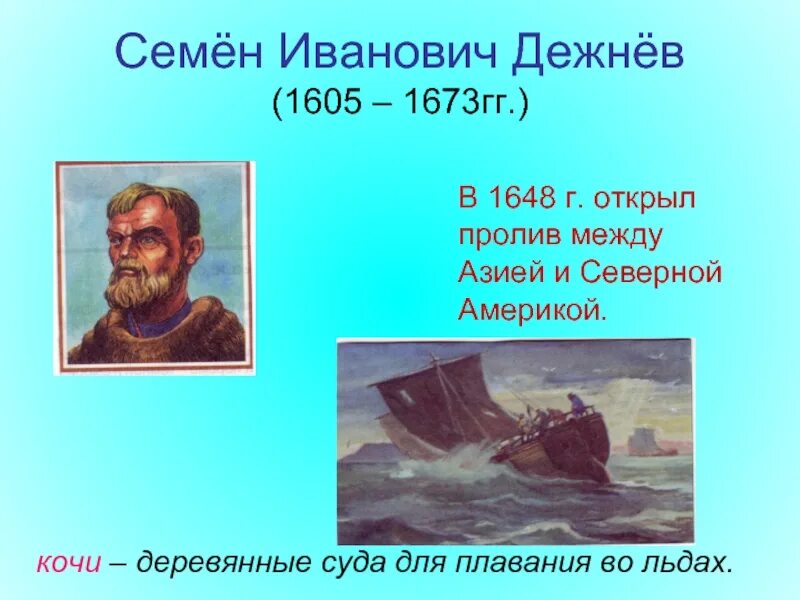 Семён Иванович Дежнёв
(1605 – 1673гг.)

В 1648 г. открыл пролив между Азией и Северной Америкой.

кочи – деревянные суда для плавания во льдах.